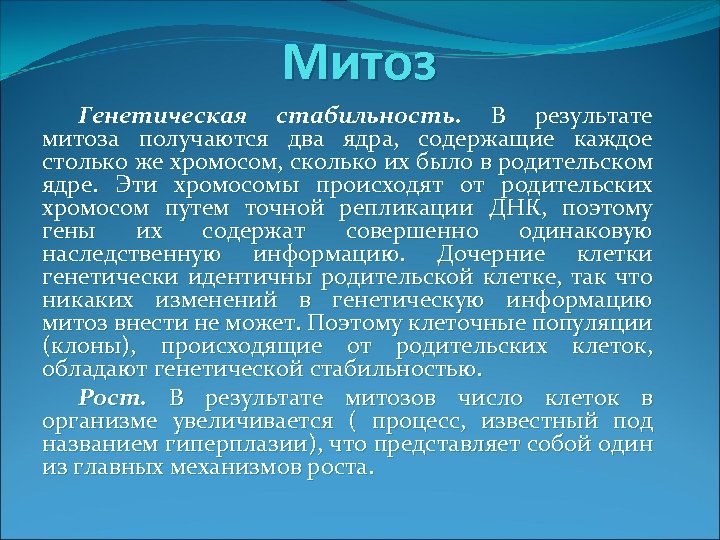 Митоз

Генетическая стабильность. В результате митоза получаются два ядра, содержащие каждое столько же хромосом, сколько их было в родительском ядре. Эти хромосомы происходят от родительских хромосом путем точной репликации ДНК, поэтому гены их содержат совершенно одинаковую наследственную информацию. Дочерние клетки генетически идентичны родительской клетке, так что никаких изменений в генетическую информацию митоз внести не может. Поэтому клеточные популяции (клоны), происходящие от родительских клеток, обладают генетической стабильностью.

Рост. В результате митозов число клеток в организме увеличивается ( процесс, известный под названием гиперплазии), что представляет собой один из главных механизмов роста.